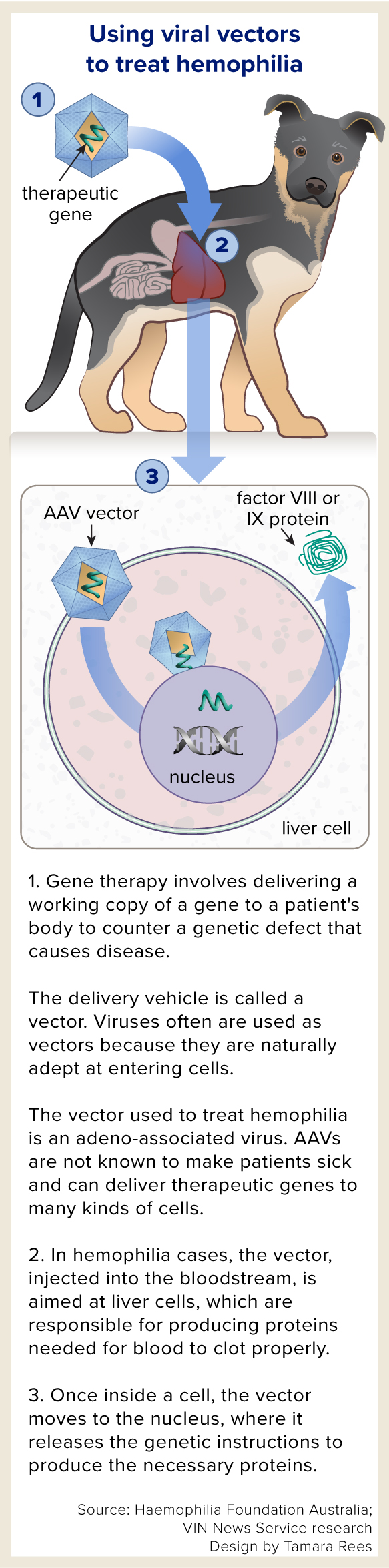 Using viral vectors to treat hemophilia

1

therapeutic gene

2

3

AAV vector

factor VIII or IX protein

nucleus

liver cell

1. Gene therapy involves delivering a working copy of a gene to a patient's body to counter a genetic defect that causes disease.

The delivery vehicle is called a vector. Viruses often are used as vectors because they are naturally adept at entering cells.

The vector used to treat hemophilia is an adeno-associated virus. AAVs are not known to make patients sick and can deliver therapeutic genes to many kinds of cells.

2. In hemophilia cases, the vector, injected into the bloodstream, is aimed at liver cells, which are responsible for producing proteins needed for blood to clot properly.

3. Once inside a cell, the vector moves to the nucleus, where it releases the genetic instructions to produce the necessary proteins.

Source: Haemophilia Foundation Australia; VIN News Service research
Design by Tamara Rees